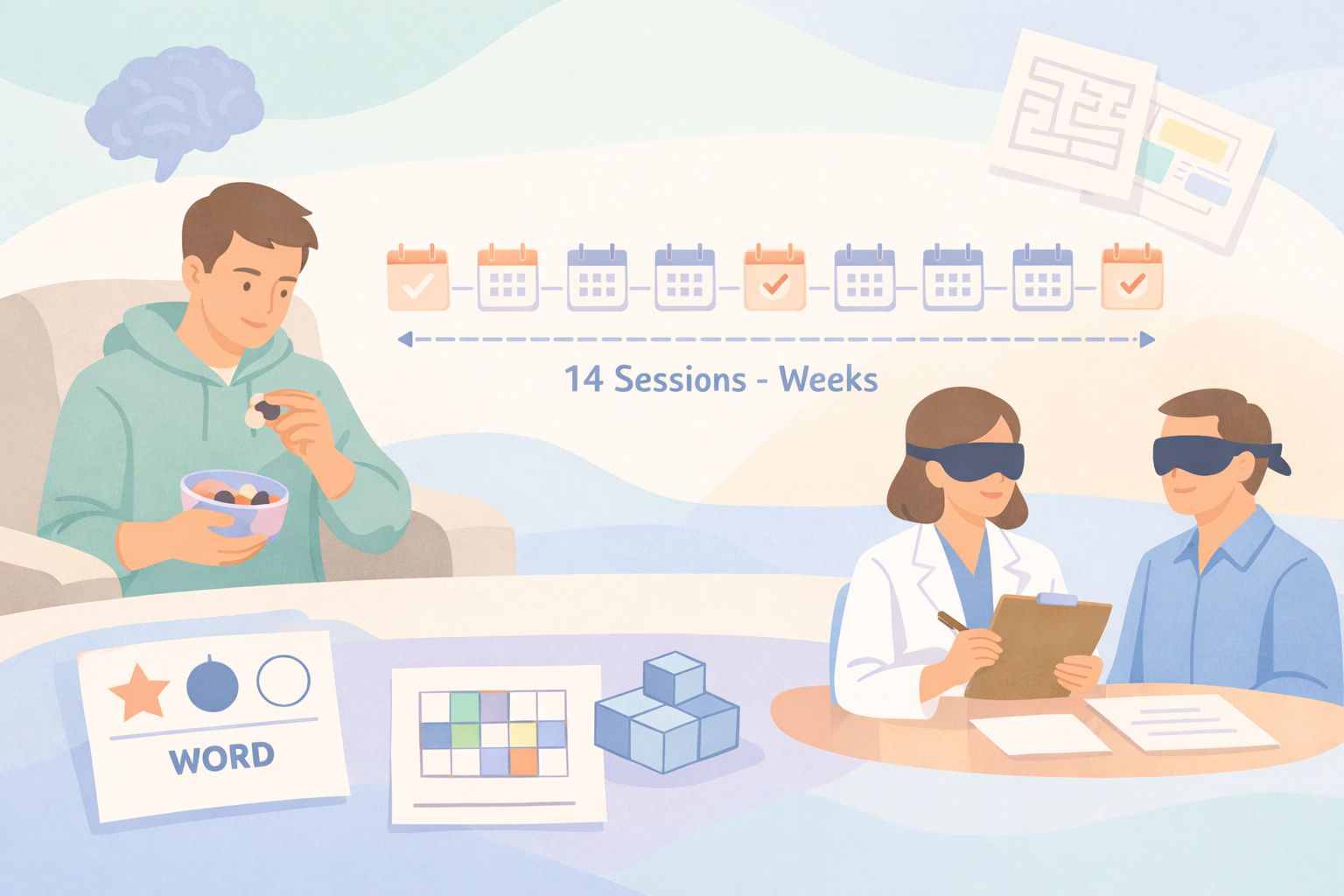 14 Sessions - Weeks

WORD